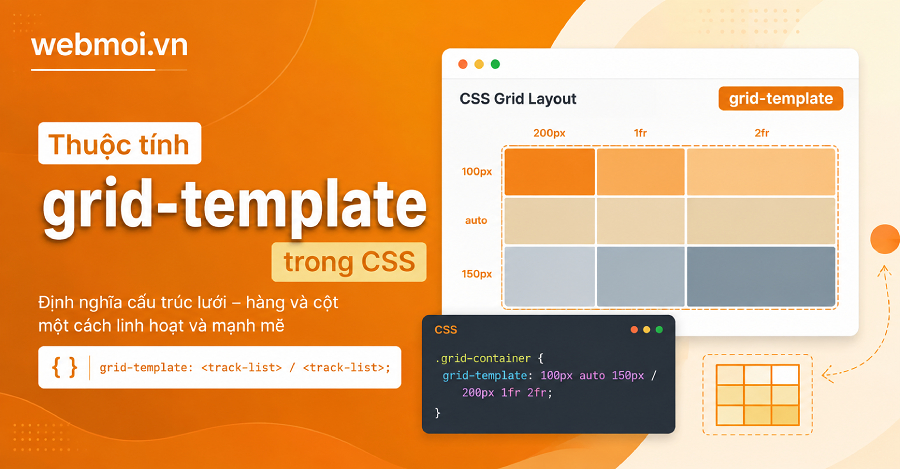 webmoi.vn

Thuộc tính

grid-template

trong CSS

Định nghĩa cấu trúc lưới – hàng và cột một cách linh hoạt và mạnh mẽ

{ } grid-template: <track-list> / <track-list>;

CSS Grid Layout

grid-template

200px 1fr 2fr

100px

auto

150px

CSS

.grid-container {
grid-template: 100px auto 150px /
200px 1fr 2fr;
}